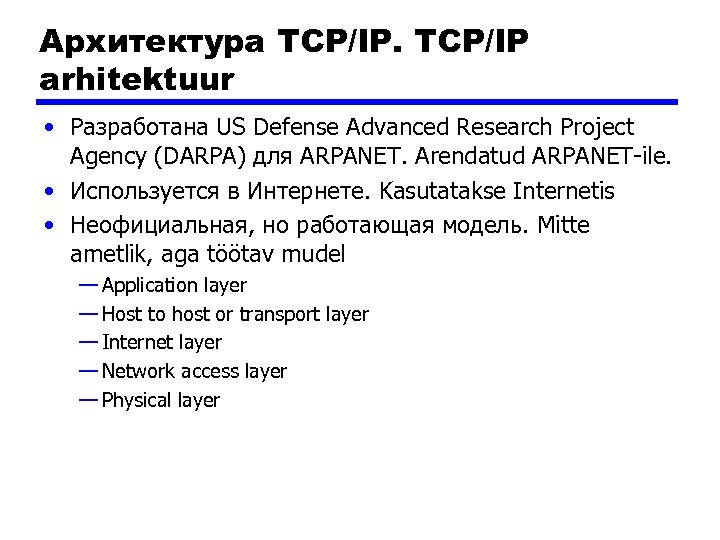 Архитектура TCP/IP. TCP/IP arhitektuur

• Разработана US Defense Advanced Research Project Agency (DARPA) для ARPANET. Arendatud ARPANET-ile.
• Используется в Интернете. Kasutatakse Internetis
• Неофициальная, но работающая модель. Mitte ametlik, aga töötav mudel
— Application layer
— Host to host or transport layer
— Internet layer
— Network access layer
— Physical layer